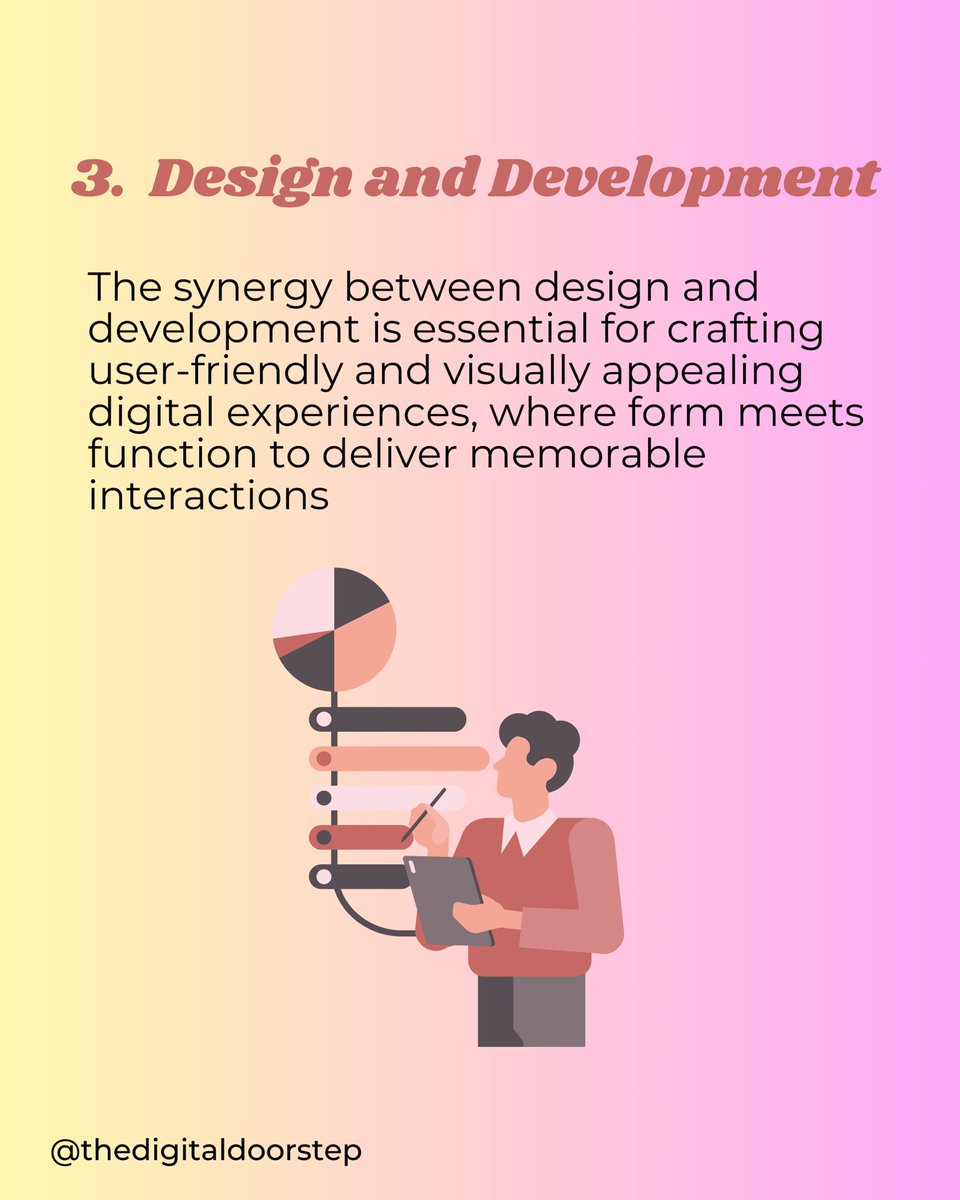 3. Design and Development

The synergy between design and development is essential for crafting user-friendly and visually appealing digital experiences, where form meets function to deliver memorable interactions

@thedigitaldoorstep